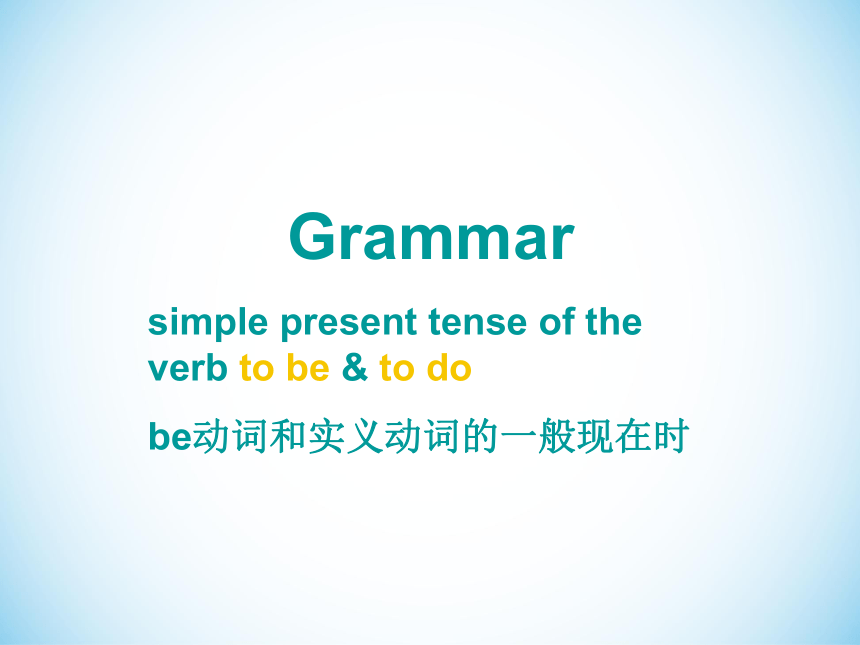 Grammar

simple present tense of the verb to be & to do

be动词和实义动词的一般现在时